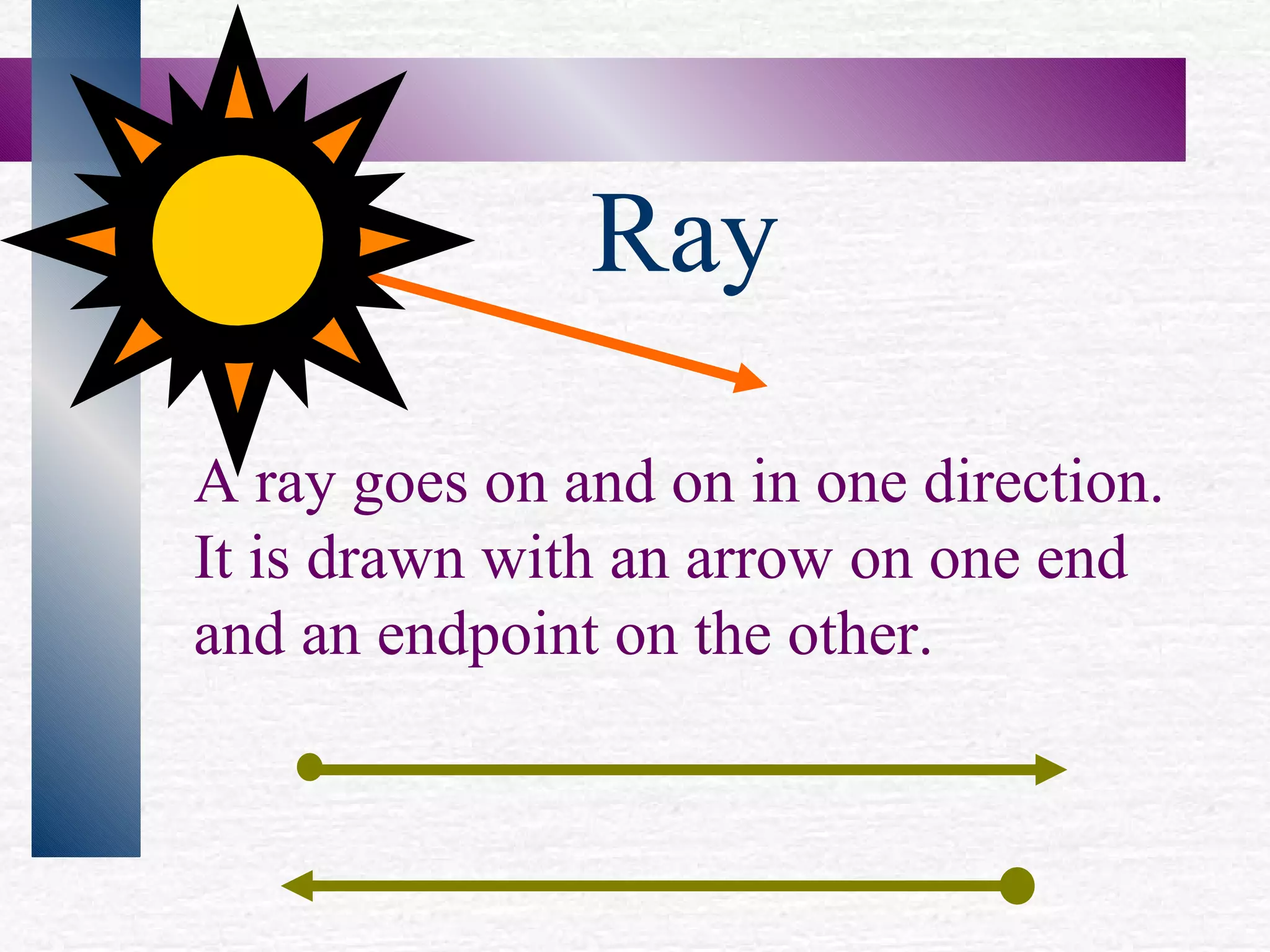 Ray

A ray goes on and on in one direction. It is drawn with an arrow on one end and an endpoint on the other.